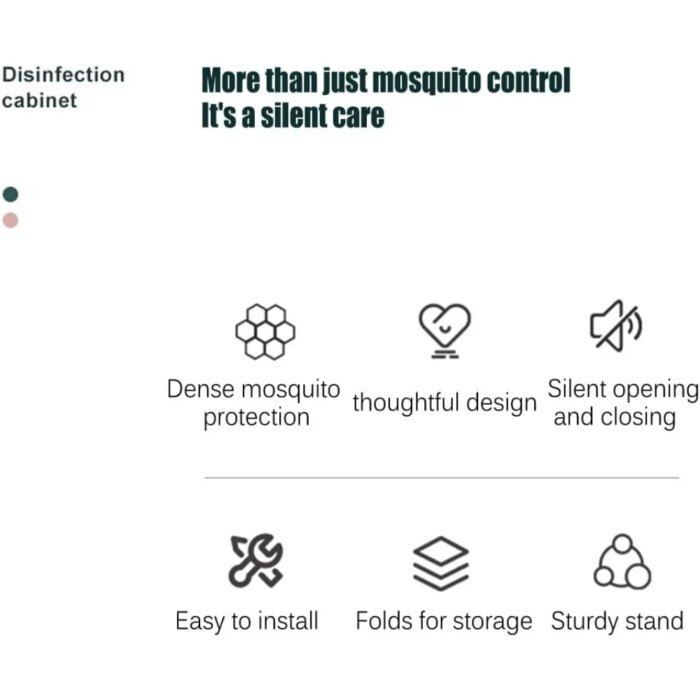 Disinfection cabinet

More than just mosquito control
It's a silent care

Dense mosquito protection

thoughtful design

Silent opening and closing

Easy to install

Folds for storage

Sturdy stand